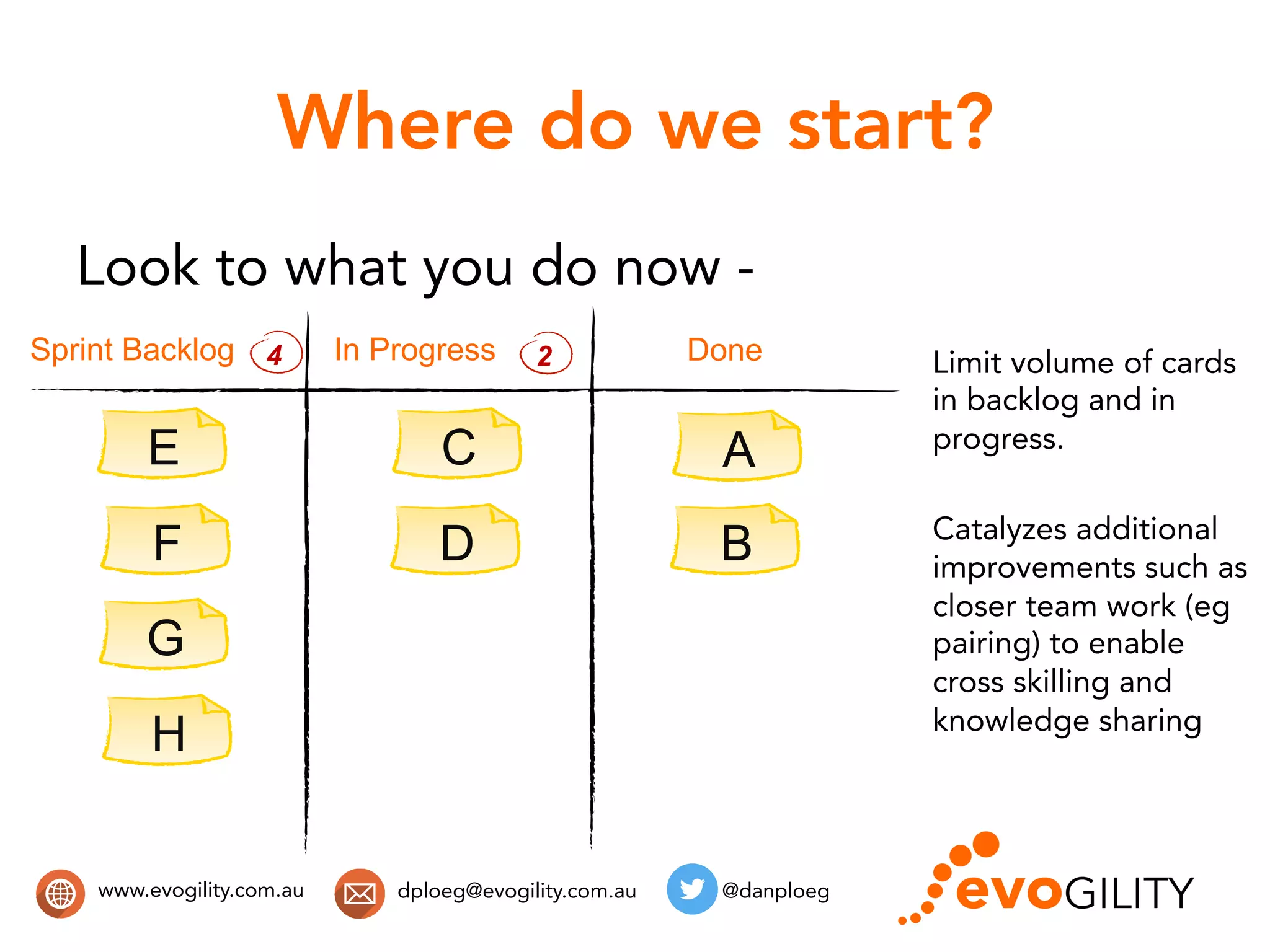 Where do we start?

Look to what you do now -

| Sprint Backlog 4 | In Progress 2 | Done |
|---|---|---|
| E | C | A |
| F | D | B |
| G | | |
| H | | |

Limit volume of cards in backlog and in progress.

Catalyzes additional improvements such as closer team work (eg pairing) to enable cross skilling and knowledge sharing

www.evogility.com.au dploeg@evogility.com.au @danploeg

evoGILITY